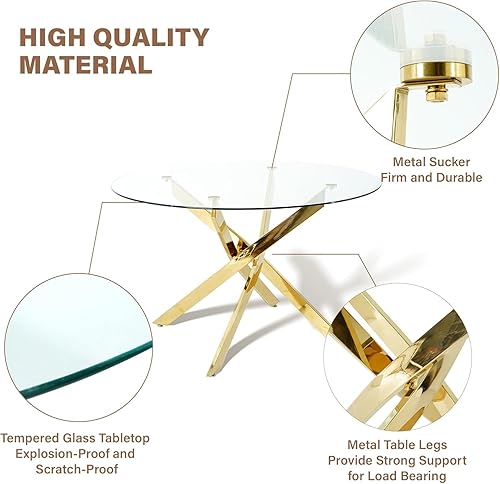 HIGH QUALITY MATERIAL

Metal Sucker
Firm and Durable

Tempered Glass Tabletop
Explosion-Proof and
Scratch-Proof

Metal Table Legs
Provide Strong Support
for Load Bearing